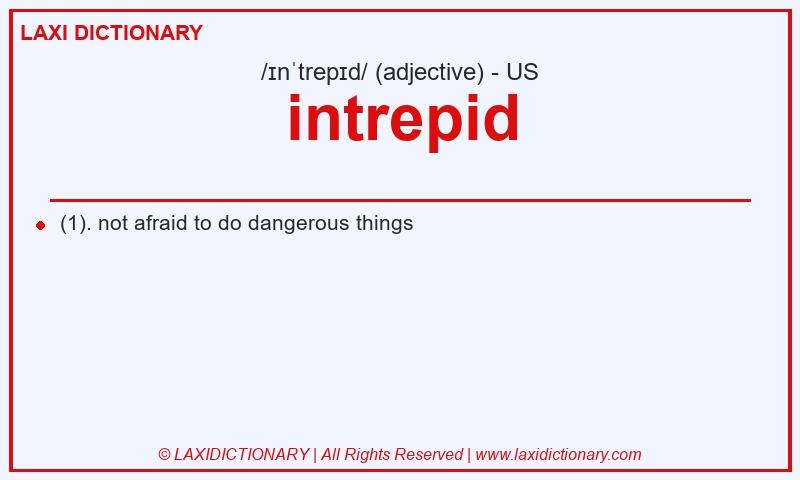 LAXI DICTIONARY

/ɪnˈtrepɪd/ (adjective) - US

intrepid

(1). not afraid to do dangerous things

© LAXIDICTIONARY | All Rights Reserved | www.laxidictionary.com